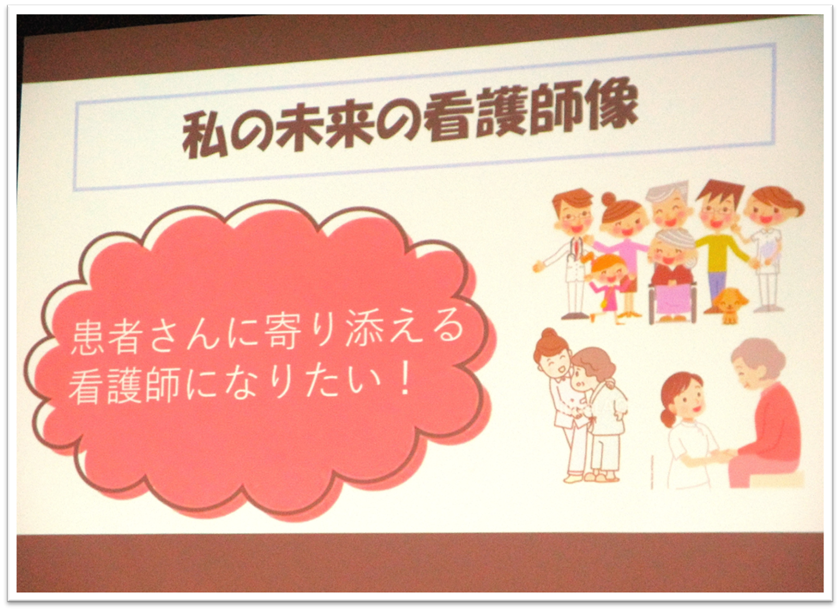 私の未来の看護師像

患者さんに寄り添える看護師になりたい！